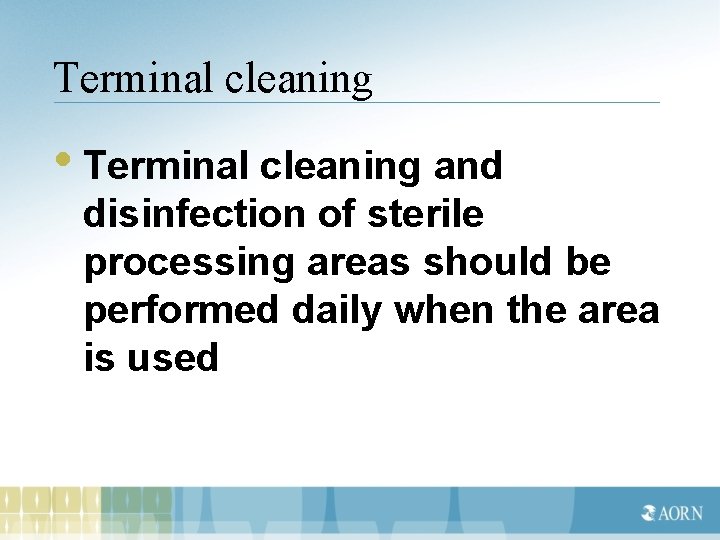 Terminal cleaning

• Terminal cleaning and disinfection of sterile processing areas should be performed daily when the area is used

AORN